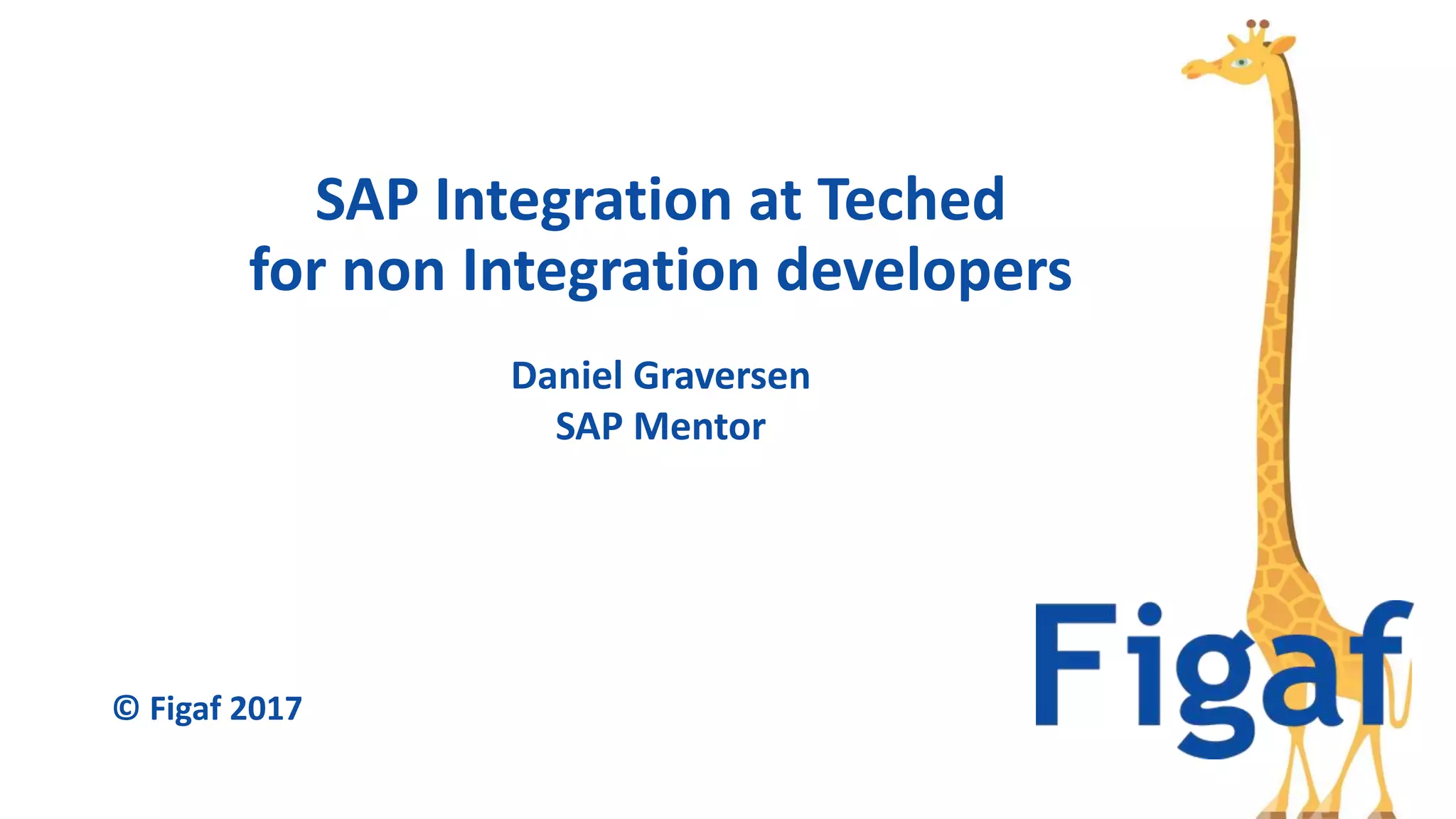 SAP Integration at Teched for non Integration developers

Daniel Graversen
SAP Mentor

© Figaf 2017

Figaf